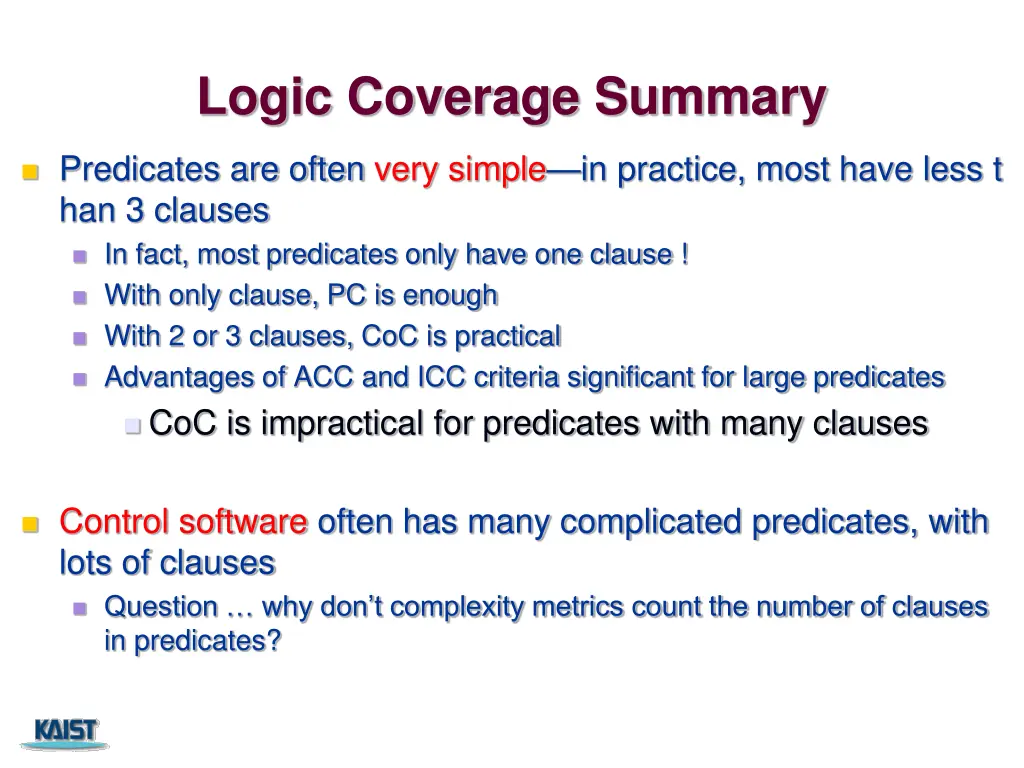 Logic Coverage Summary

Predicates are often very simple—in practice, most have less t han 3 clauses

In fact, most predicates only have one clause !

With only clause, PC is enough

With 2 or 3 clauses, CoC is practical

Advantages of ACC and ICC criteria significant for large predicates

CoC is impractical for predicates with many clauses

Control software often has many complicated predicates, with lots of clauses

Question … why don't complexity metrics count the number of clauses in predicates?

KAIST